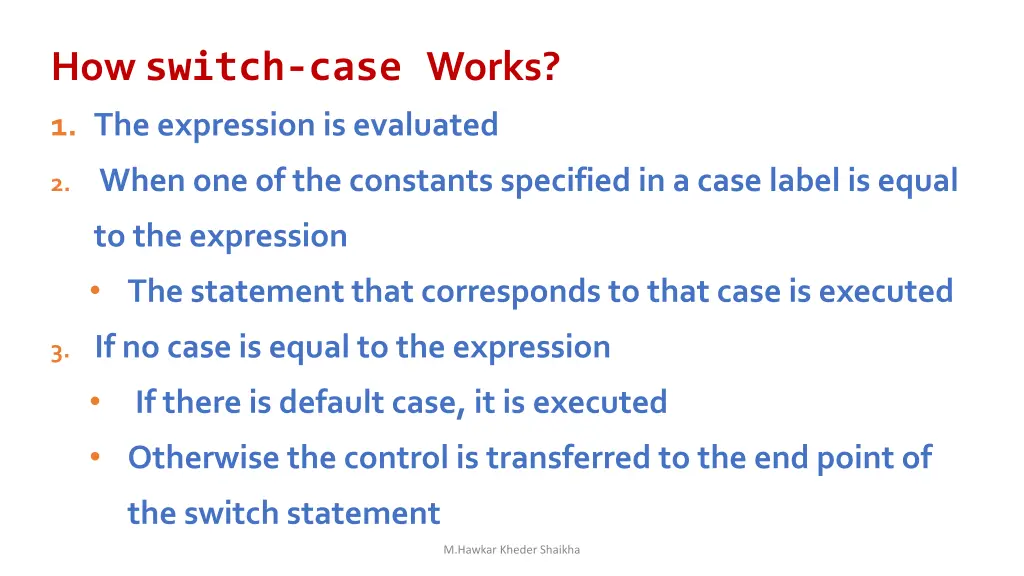 How switch-case Works?

1. The expression is evaluated
2. When one of the constants specified in a case label is equal to the expression
   • The statement that corresponds to that case is executed
3. If no case is equal to the expression
   • If there is default case, it is executed
   • Otherwise the control is transferred to the end point of the switch statement

M.Hawkar Kheder Shaikha